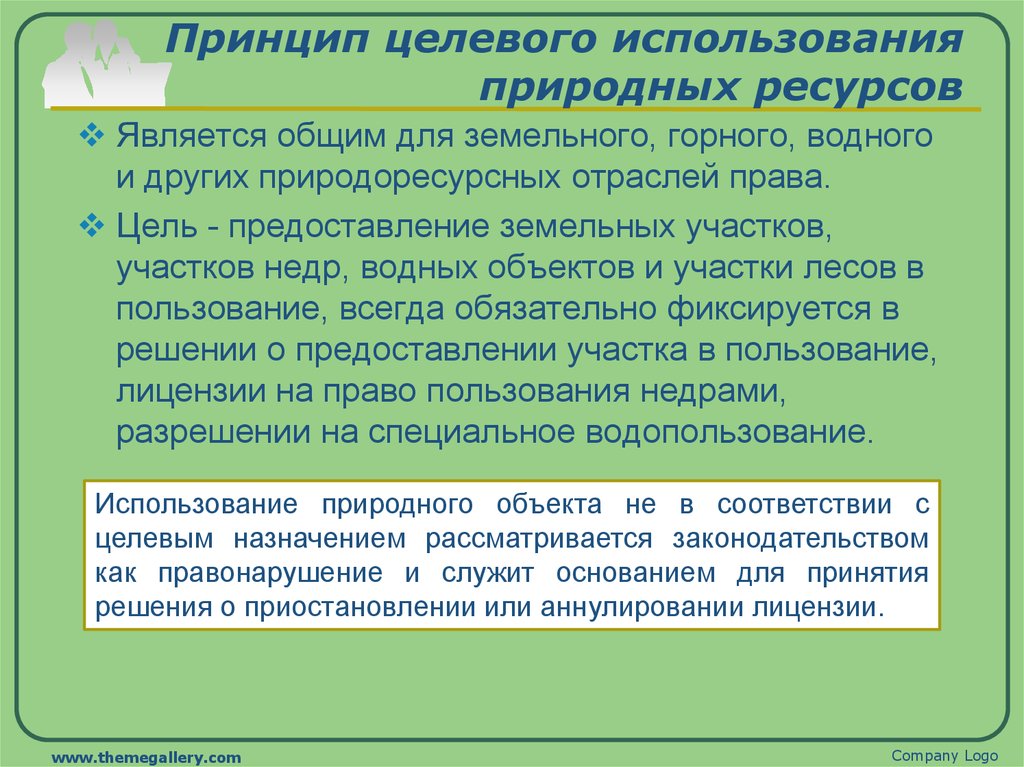 Принцип целевого использования природных ресурсов

❖ Является общим для земельного, горного, водного и других природоресурсных отраслей права.

❖ Цель - предоставление земельных участков, участков недр, водных объектов и участки лесов в пользование, всегда обязательно фиксируется в решении о предоставлении участка в пользование, лицензии на право пользования недрами, разрешении на специальное водопользование.

Использование природного объекта не в соответствии с целевым назначением рассматривается законодательством как правонарушение и служит основанием для принятия решения о приостановлении или аннулировании лицензии.

www.themegallery.com

Company Logo